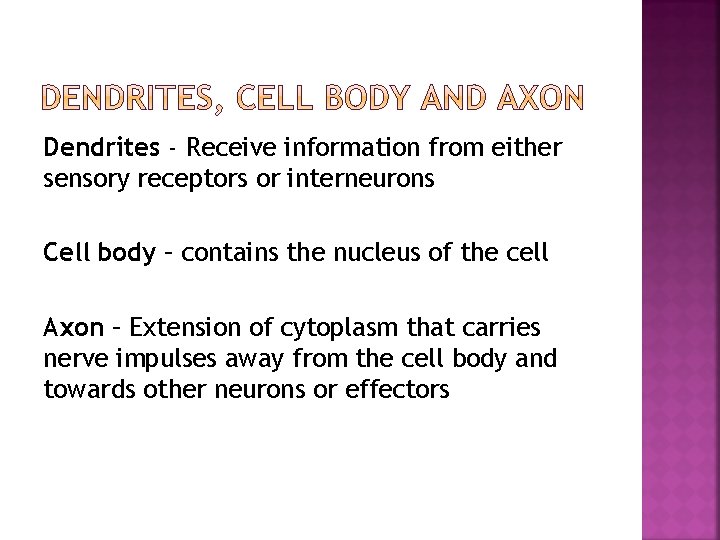 DENDRITES, CELL BODY AND AXON

Dendrites - Receive information from either sensory receptors or interneurons

Cell body – contains the nucleus of the cell

Axon – Extension of cytoplasm that carries nerve impulses away from the cell body and towards other neurons or effectors